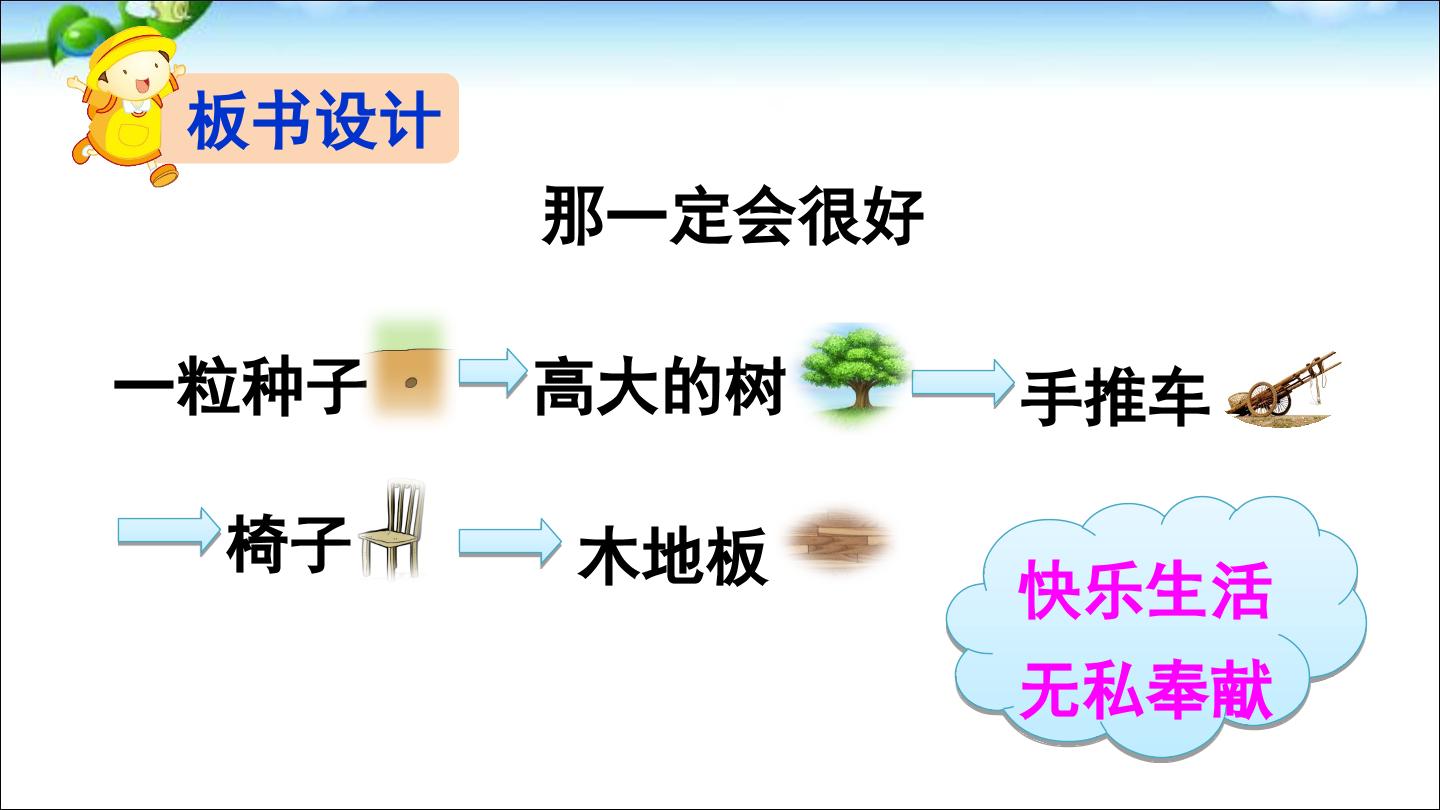 板书设计

那一定会很好

一粒种子 高大的树 手推车

椅子 木地板

快乐生活
无私奉献